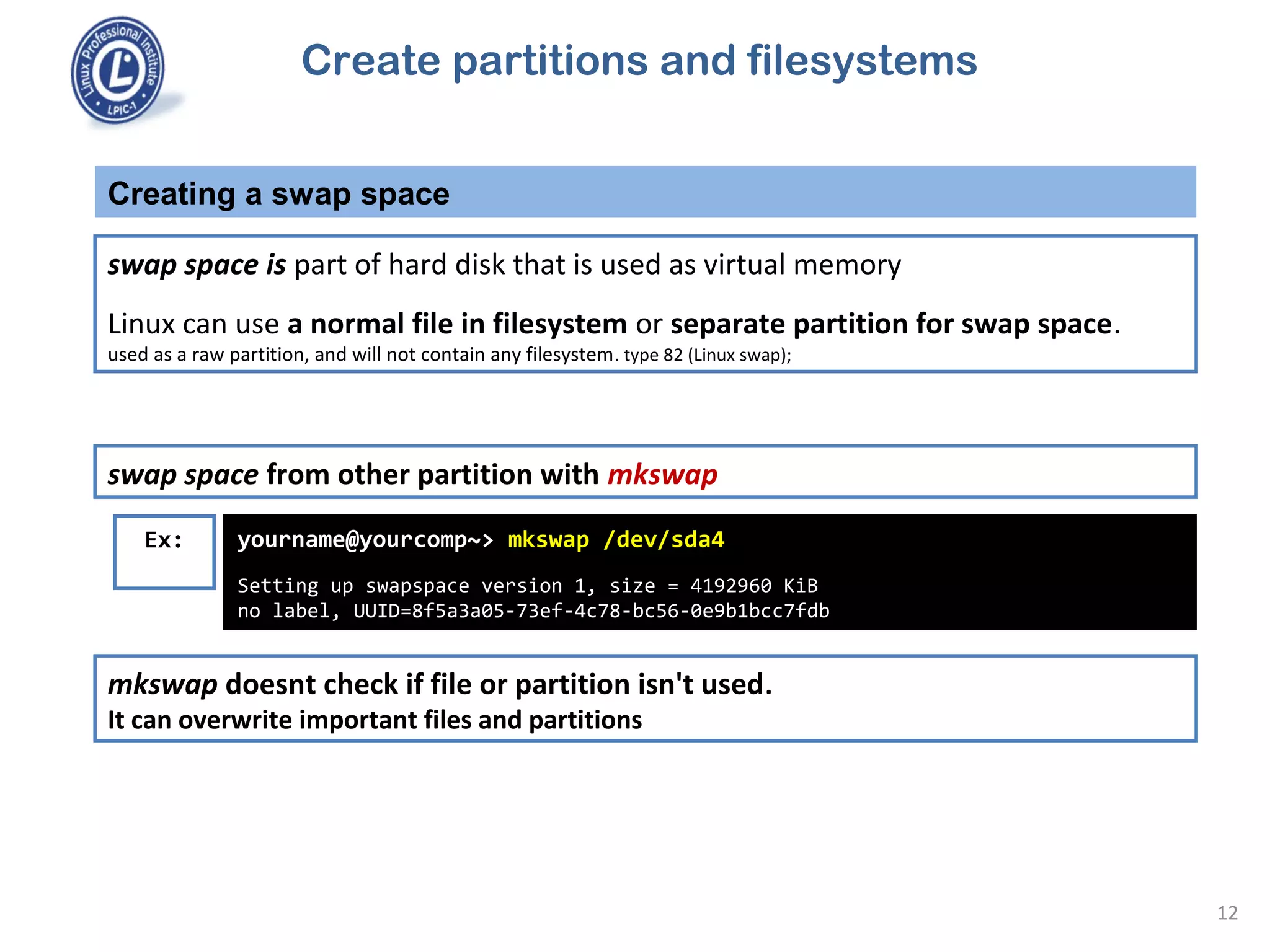 Linux Professional Institute
LPIC-1

Create partitions and filesystems

Creating a swap space

swap space is part of hard disk that is used as virtual memory

Linux can use a normal file in filesystem or separate partition for swap space.
used as a raw partition, and will not contain any filesystem. type 82 (Linux swap);

swap space from other partition with mkswap

Ex:

yourname@yourcomp~> mkswap /dev/sda4

Setting up swapspace version 1, size = 4192960 KiB
no label, UUID=8f5a3a05-73ef-4c78-bc56-0e9b1bcc7fdb

mkswap doesnt check if file or partition isn't used.
It can overwrite important files and partitions

12